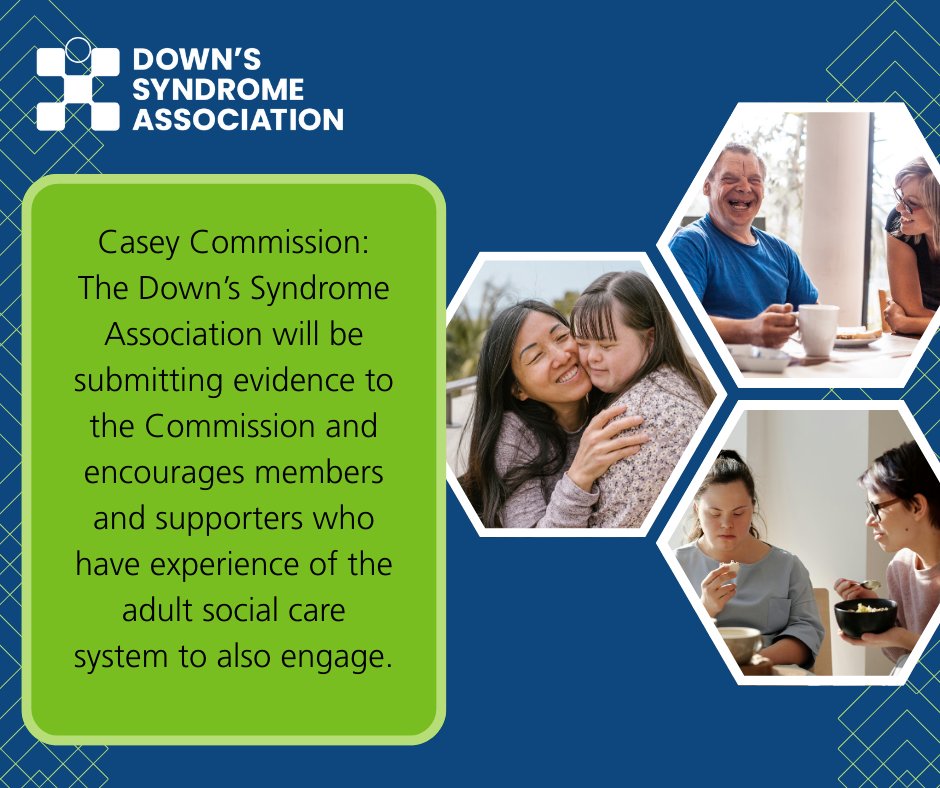 DOWN'S SYNDROME ASSOCIATION

Casey Commission: The Down's Syndrome Association will be submitting evidence to the Commission and encourages members and supporters who have experience of the adult social care system to also engage.